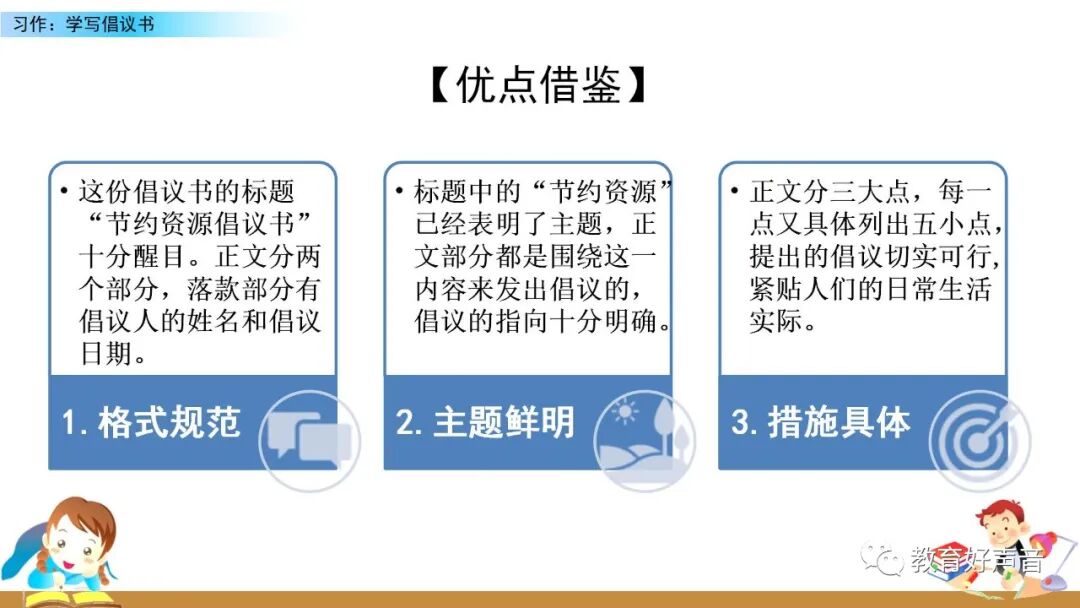 习作：学写倡议书

【优点借鉴】

• 这份倡议书的标题“节约资源倡议书”十分醒目。正文分两个部分，落款部分有倡议人的姓名和倡议日期。

1. 格式规范

• 标题中的“节约资源”已经表明了主题，正文部分都是围绕这一内容来发出倡议的，倡议的指向十分明确。

2. 主题鲜明

• 正文分三大点，每一点又具体列出五小点，提出的倡议切实可行，紧贴人们的日常生活实际。

3. 措施具体

教育好声音